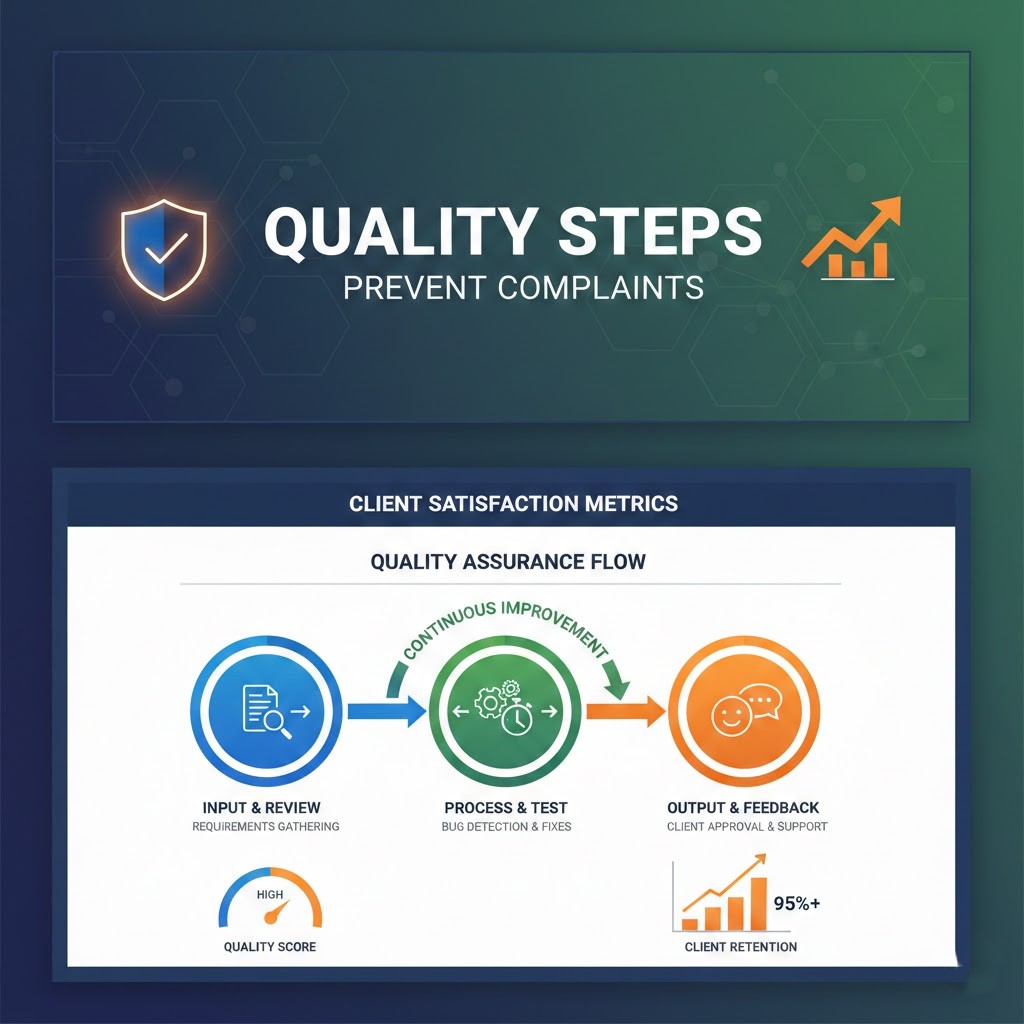 QUALITY STEPS
PREVENT COMPLAINTS

CLIENT SATISFACTION METRICS

QUALITY ASSURANCE FLOW

CONTINUOUS IMPROVEMENT

INPUT & REVIEW
REQUIREMENTS GATHERING

PROCESS & TEST
BUG DETECTION & FIXES

OUTPUT & FEEDBACK
CLIENT APPROVAL & SUPPORT

HIGH
QUALITY SCORE

95%+
CLIENT RETENTION